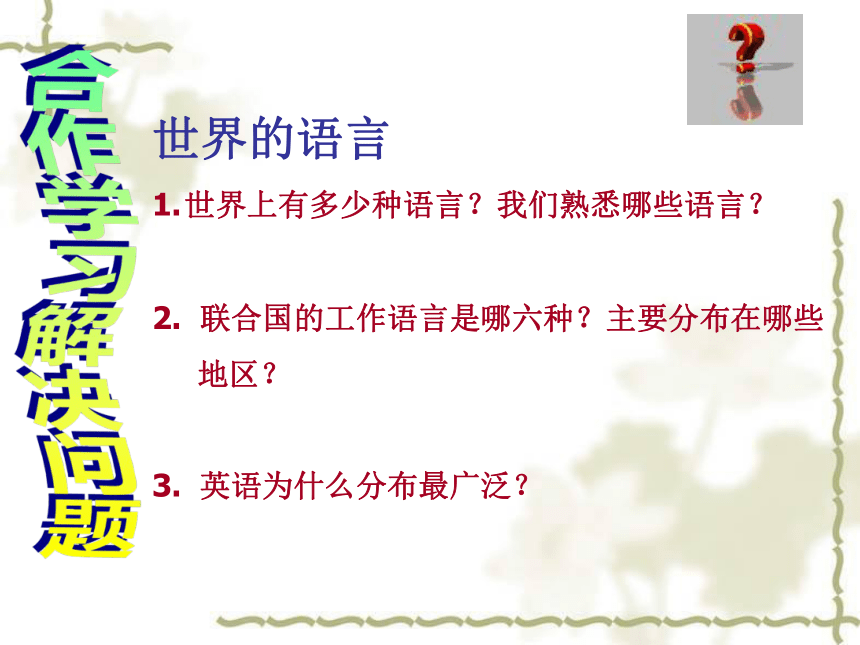 合作学习解决问题

?

世界的语言

1. 世界上有多少种语言？我们熟悉哪些语言？

2. 联合国的工作语言是哪六种？主要分布在哪些地区？

3. 英语为什么分布最广泛？